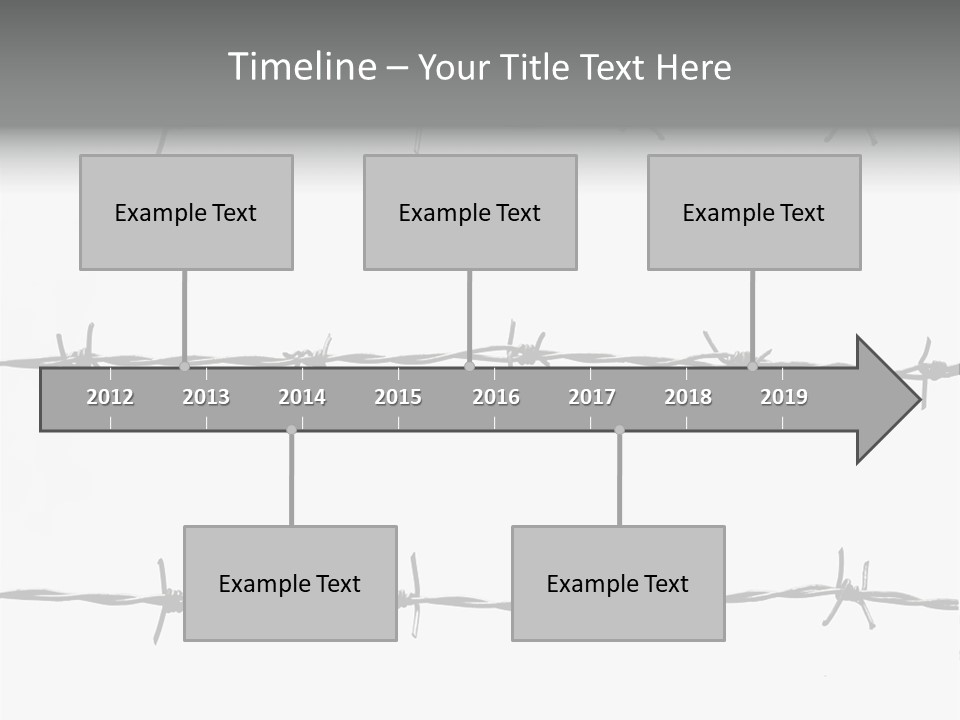 Timeline – Your Title Text Here

Example Text

Example Text

Example Text

2012 2013 2014 2015 2016 2017 2018 2019

Example Text

Example Text